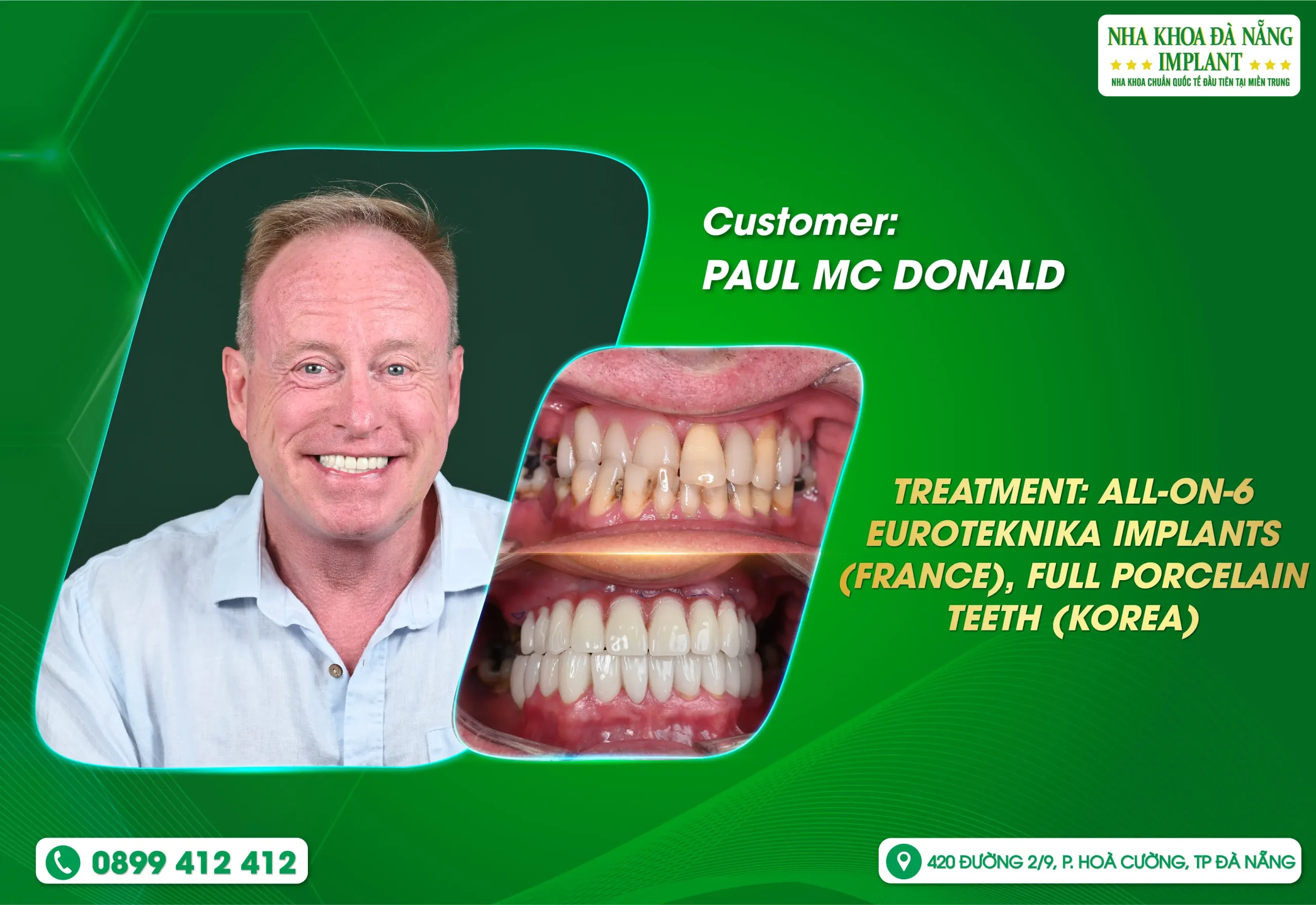 NHA KHOA ĐÀ NẴNG
IMPLANT
NHA KHOA CHUẨN QUỐC TẾ ĐẦU TIÊN TẠI MIỀN TRUNG

Customer:
PAUL MC DONALD

TREATMENT: ALL-ON-6 EUROTEKNIKA IMPLANTS (FRANCE), FULL PORCELAIN TEETH (KOREA)

0899 412 412

420 ĐƯỜNG 2/9, P. HOÀ CƯỜNG, TP ĐÀ NẴNG